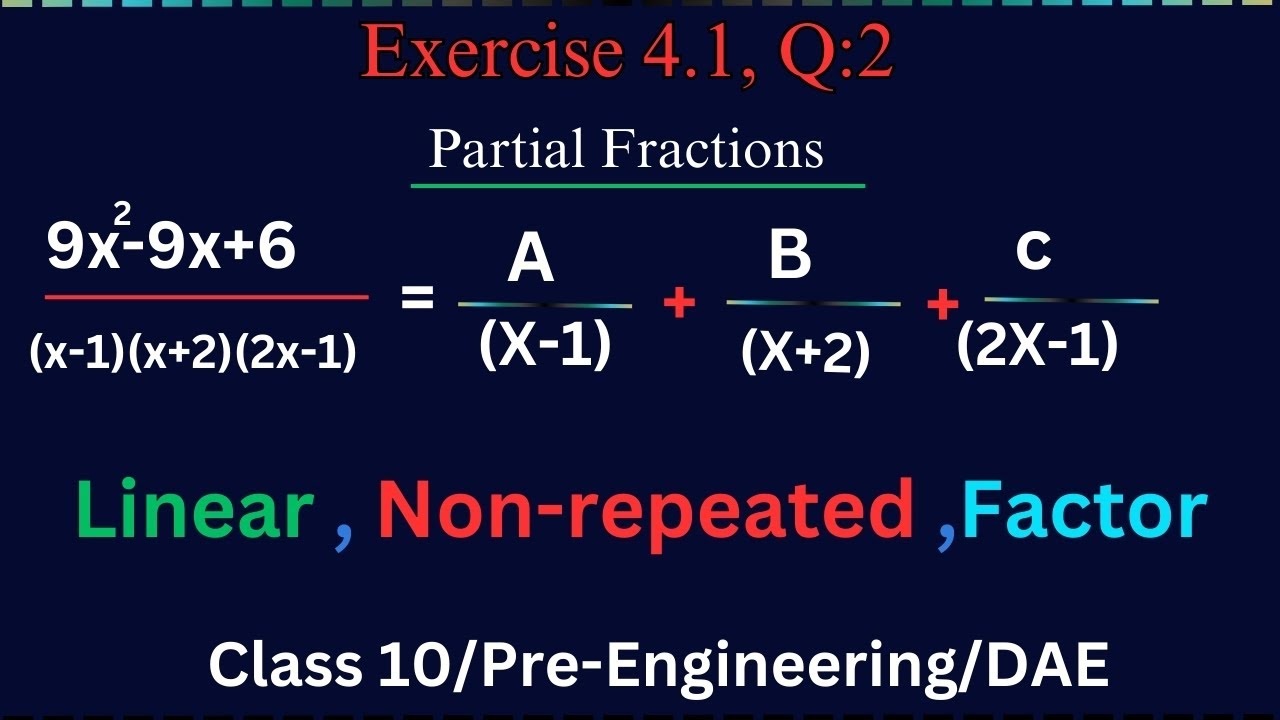 Exercise 4.1, Q:2

Partial Fractions

$\frac{9x^2-9x+6}{(x-1)(x+2)(2x-1)} = \frac{A}{(X-1)} + \frac{B}{(X+2)} + \frac{C}{(2X-1)}$

Linear , Non-repeated ,Factor

Class 10/Pre-Engineering/DAE